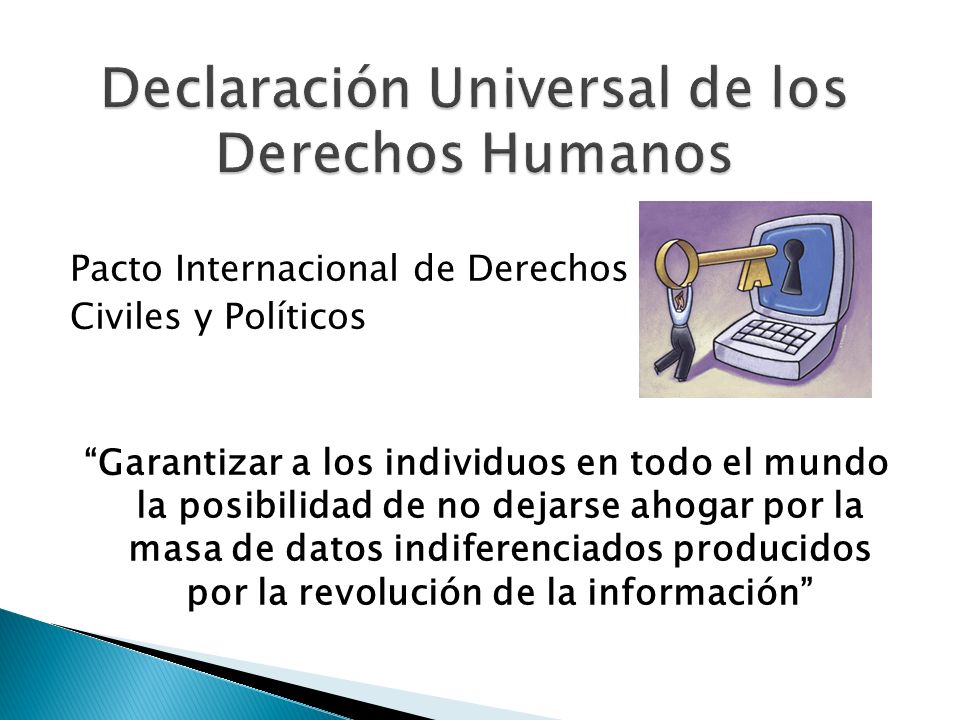 Declaración Universal de los Derechos Humanos

Pacto Internacional de Derechos Civiles y Políticos

“Garantizar a los individuos en todo el mundo la posibilidad de no dejarse ahogar por la masa de datos indiferenciados producidos por la revolución de la información”